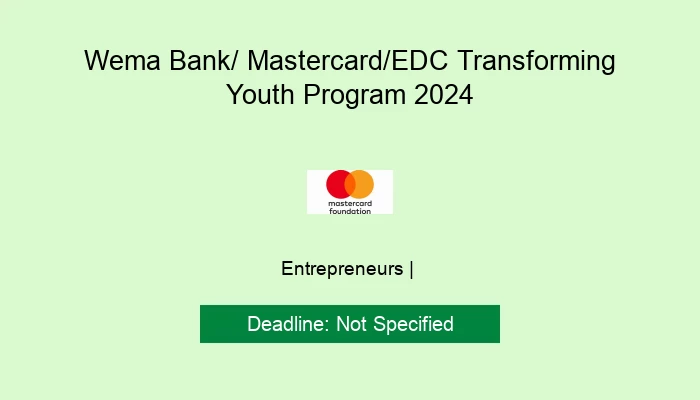 Wema Bank/ Mastercard/EDC Transforming Youth Program 2024

mastercard foundation

Entrepreneurs |

Deadline: Not Specified